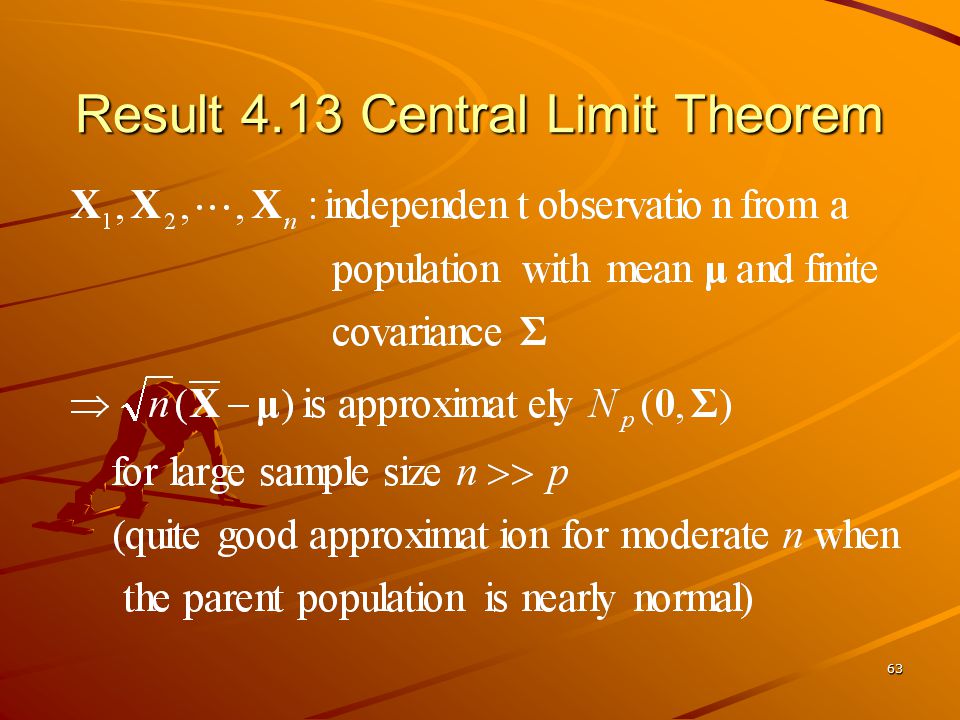 Result 4.13 Central Limit Theorem

$\mathbf{X}_1, \mathbf{X}_2, \cdots, \mathbf{X}_n$ : independen t observatio n from a population with mean $\boldsymbol{\mu}$ and finite covariance $\boldsymbol{\Sigma}$

$\Rightarrow \sqrt{n}(\overline{\mathbf{X}} - \boldsymbol{\mu})$ is approximat ely $N_p(\mathbf{0}, \boldsymbol{\Sigma})$ for large sample size $n >> p$

(quite good approximat ion for moderate $n$ when the parent population is nearly normal)

63